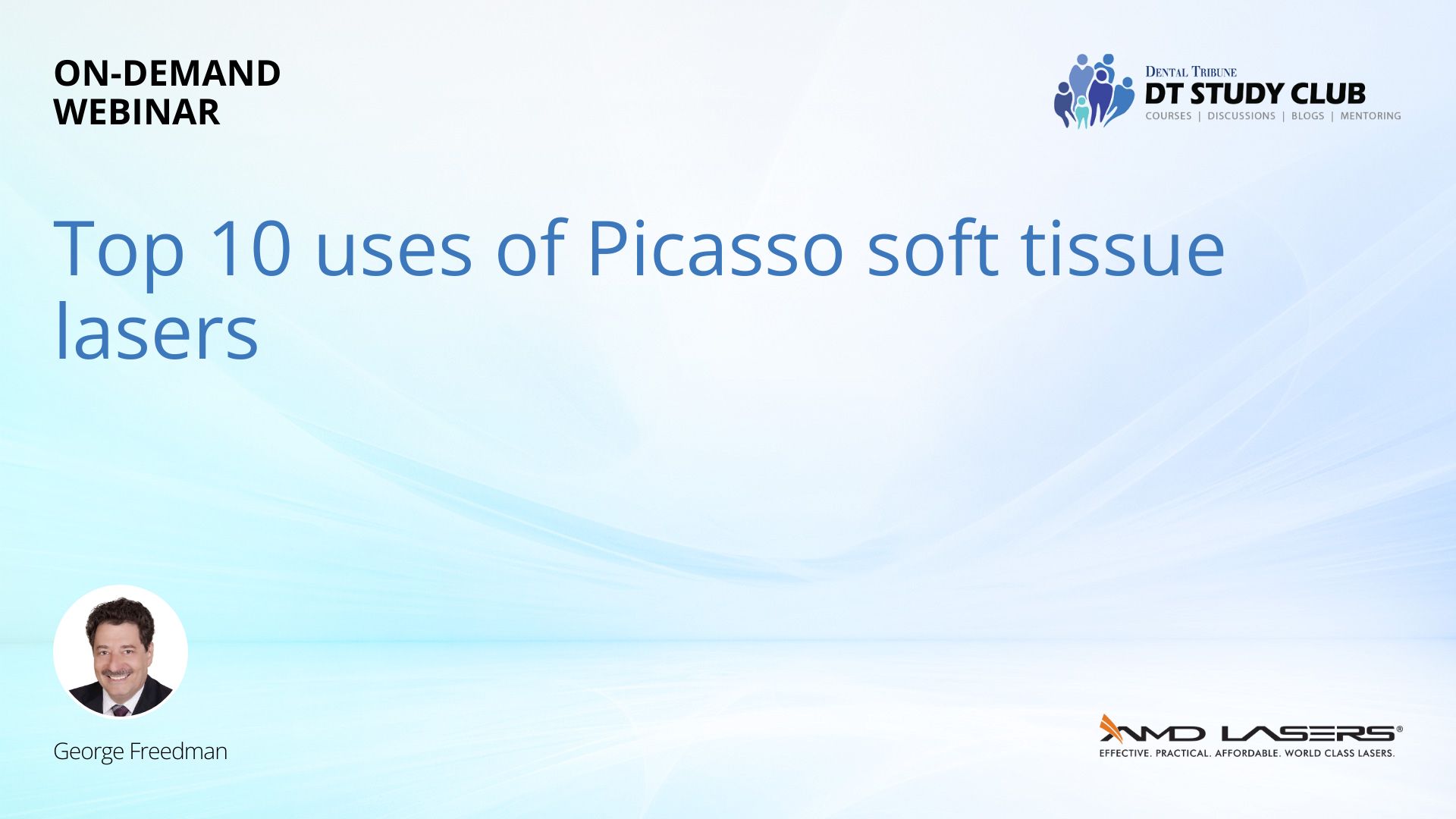 ON-DEMAND
WEBINAR

DENTAL TRIBUNE
DT STUDY CLUB
COURSES | DISCUSSIONS | BLOGS | MENTORING

Top 10 uses of Picasso soft tissue lasers

George Freedman

AMD LASERS®
EFFECTIVE. PRACTICAL. AFFORDABLE. WORLD CLASS LASERS.